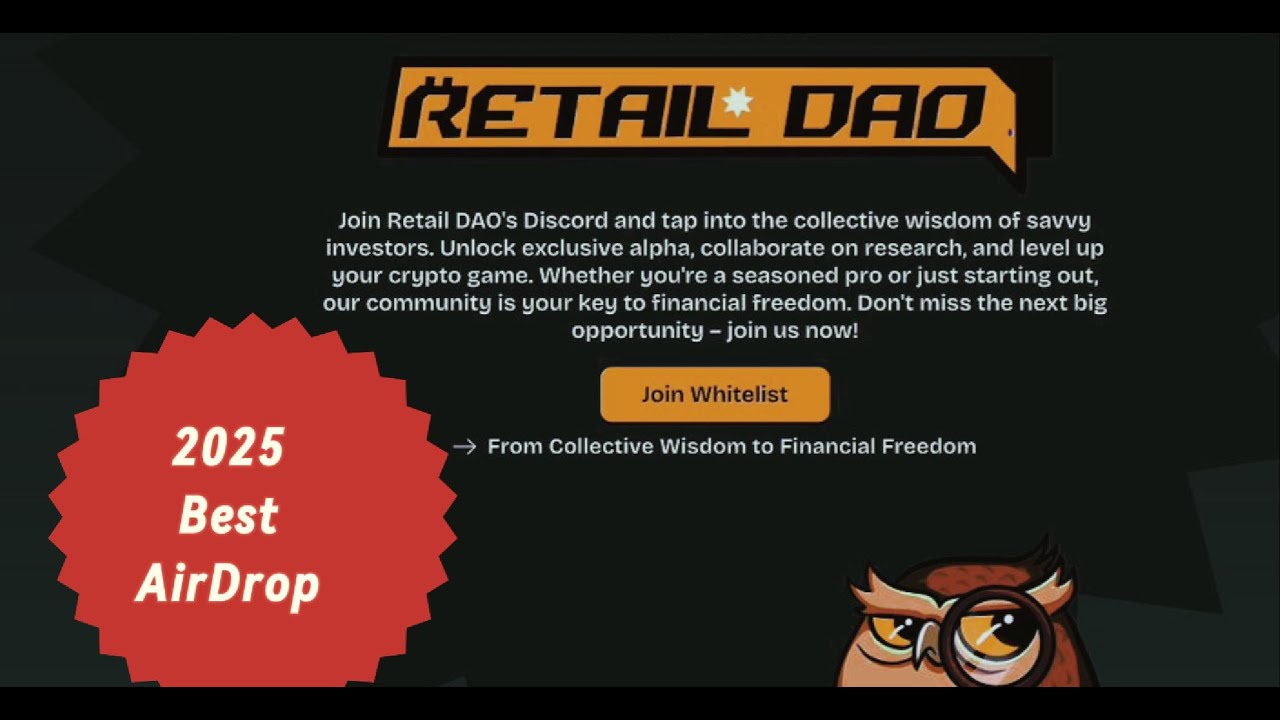 RETAIL DAO

Join Retail DAO's Discord and tap into the collective wisdom of savvy investors. Unlock exclusive alpha, collaborate on research, and level up your crypto game. Whether you're a seasoned pro or just starting out, our community is your key to financial freedom. Don't miss the next big opportunity – join us now!

Join Whitelist

→ From Collective Wisdom to Financial Freedom

2025
Best
AirDrop